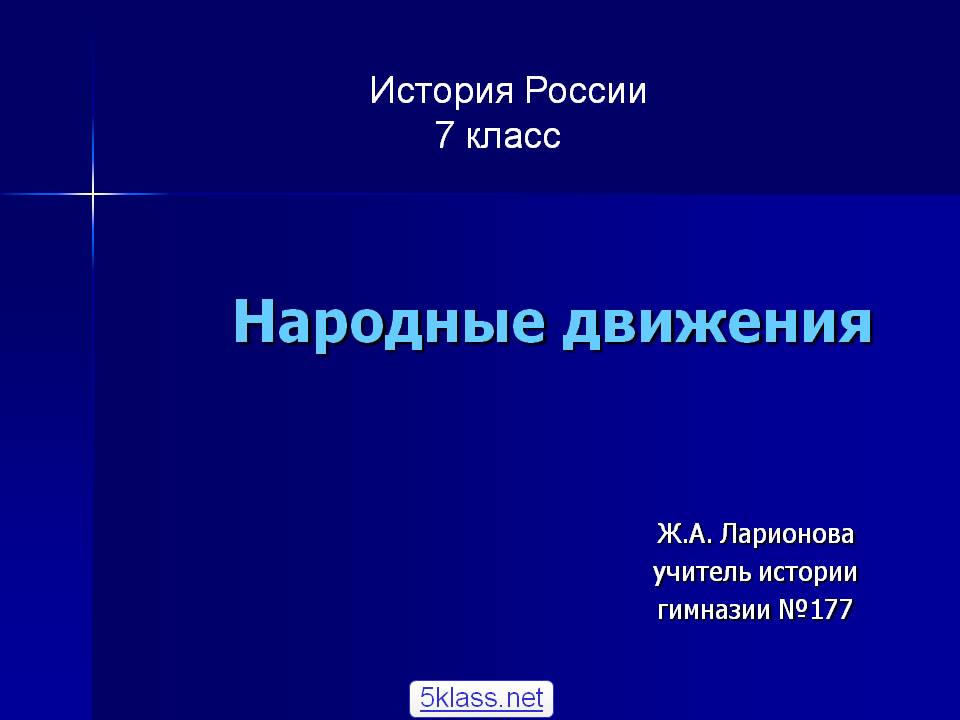 История России
7 класс

Народные движения

Ж.А. Ларионова
учитель истории
гимназии №177

5klass.net